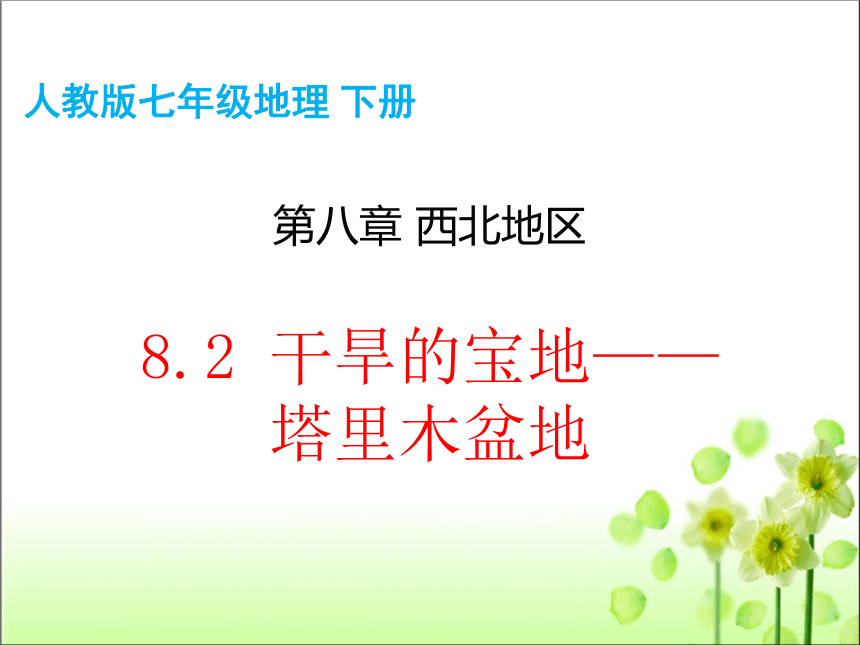 人教版七年级地理 下册

第八章 西北地区

8.2 干旱的宝地——塔里木盆地